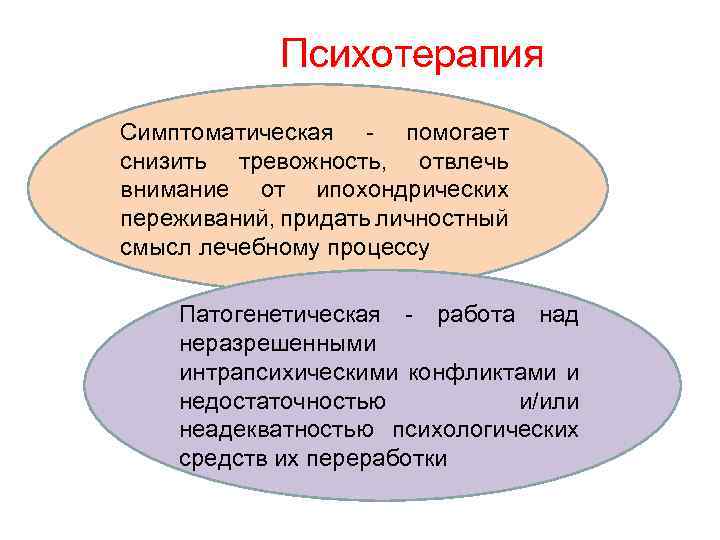 Психотерапия

Симптоматическая - помогает снизить тревожность, отвлечь внимание от ипохондрических переживаний, придать личностный смысл лечебному процессу

Патогенетическая - работа над неразрешенными интрапсихическими конфликтами и недостаточностью и/или неадекватностью психологических средств их переработки